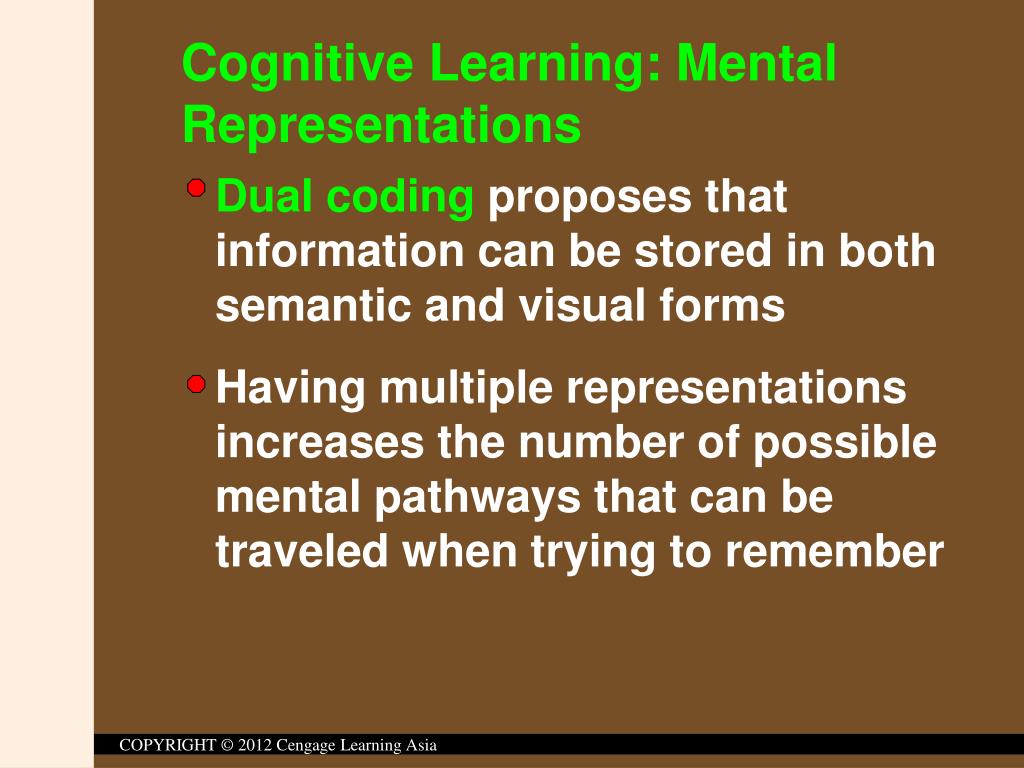 Cognitive Learning: Mental Representations

Dual coding proposes that information can be stored in both semantic and visual forms

Having multiple representations increases the number of possible mental pathways that can be traveled when trying to remember

COPYRIGHT © 2012 Cengage Learning Asia